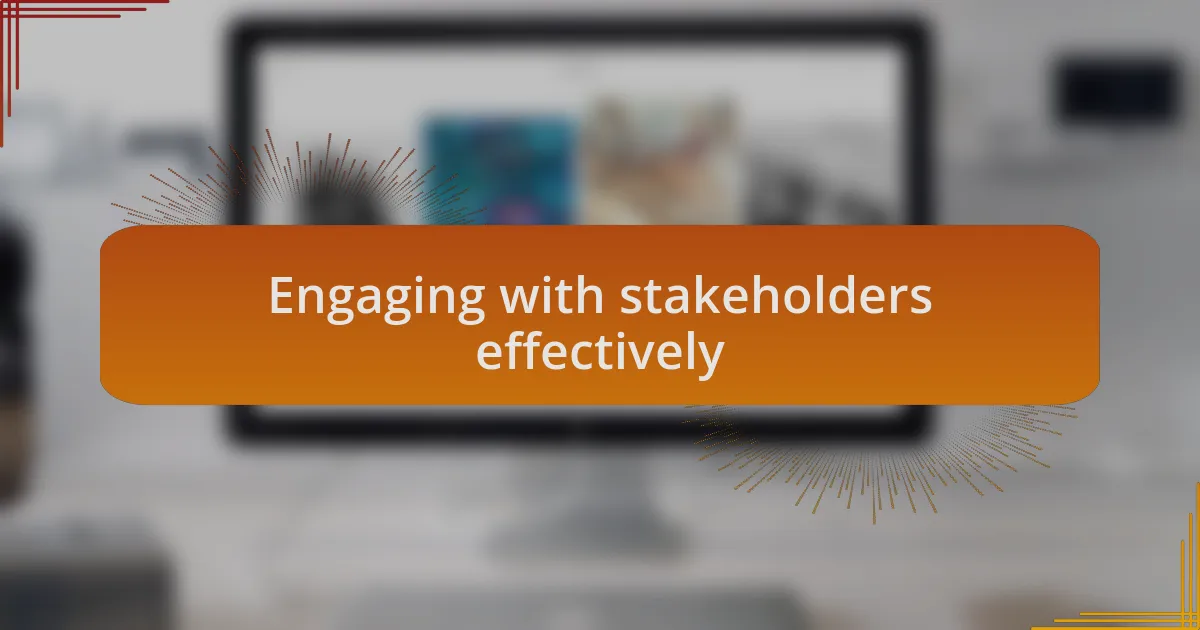 Engaging with stakeholders effectively